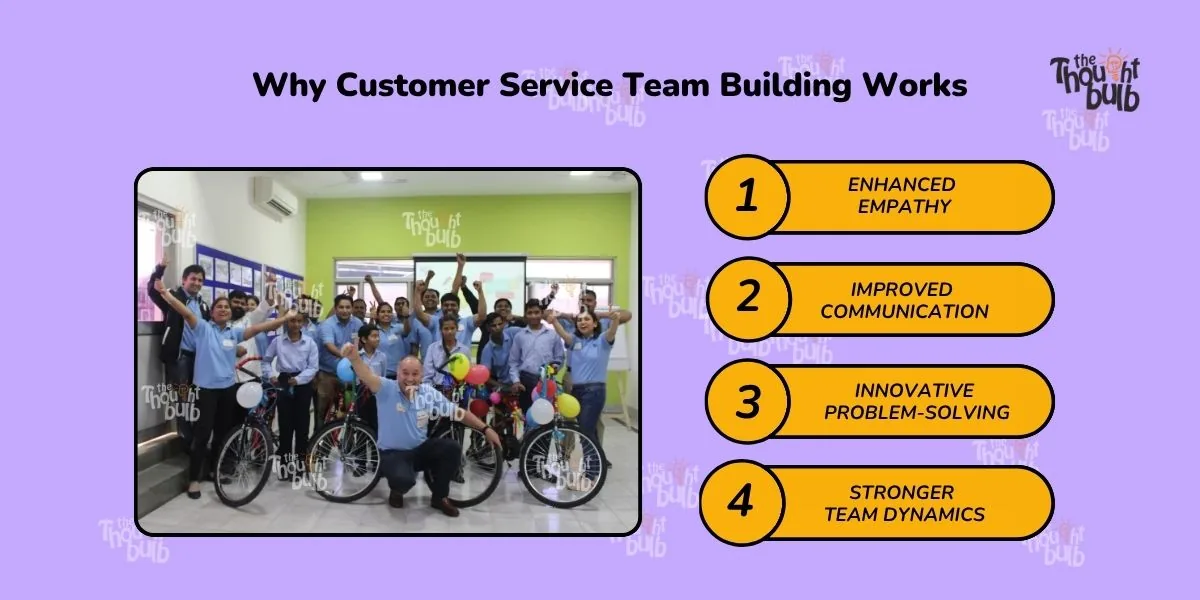 Why Customer Service Team Building Works

the Thought bulb

1 ENHANCED EMPATHY

2 IMPROVED COMMUNICATION

3 INNOVATIVE PROBLEM-SOLVING

4 STRONGER TEAM DYNAMICS